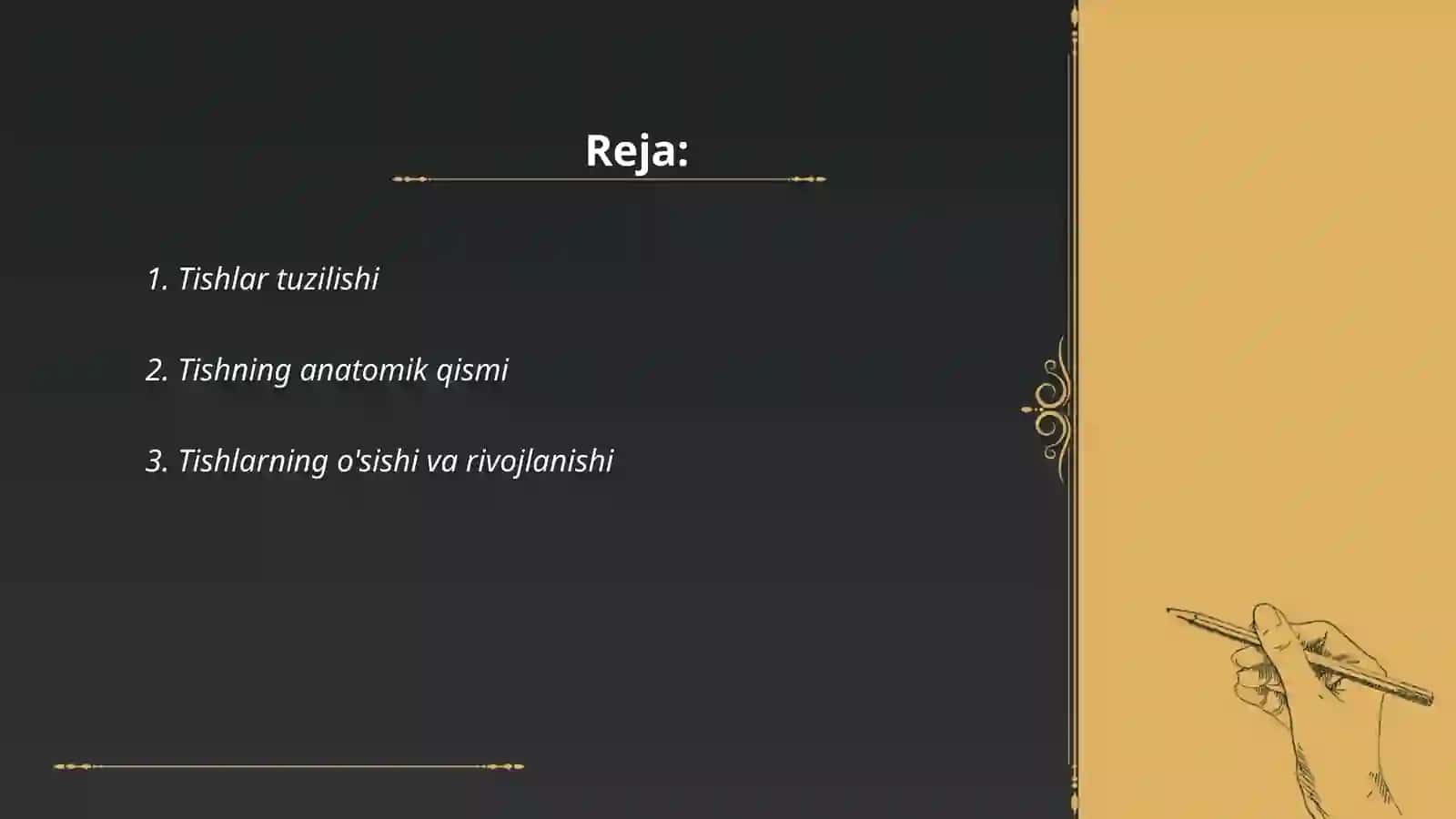 Reja:

1. Tishlar tuzilishi

2. Tishning anatomik qismi

3. Tishlarning o'sishi va rivojlanishi